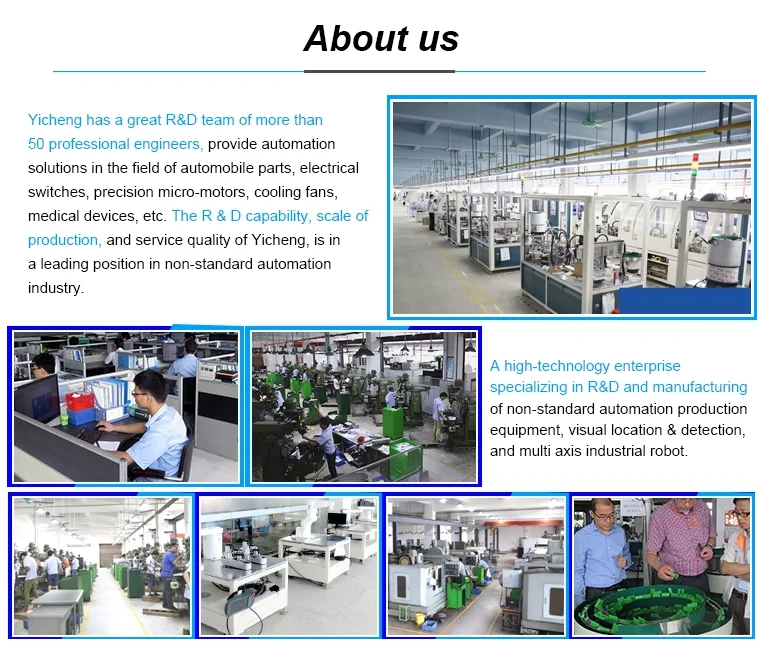 About us

Yicheng has a great R&D team of more than 50 professional engineers, provide automation solutions in the field of automobile parts, electrical switches, precision micro-motors, cooling fans, medical devices, etc. The R & D capability, scale of production, and service quality of Yicheng, is in a leading position in non-standard automation industry.

A high-technology enterprise specializing in R&D and manufacturing of non-standard automation production equipment, visual location & detection, and multi axis industrial robot.